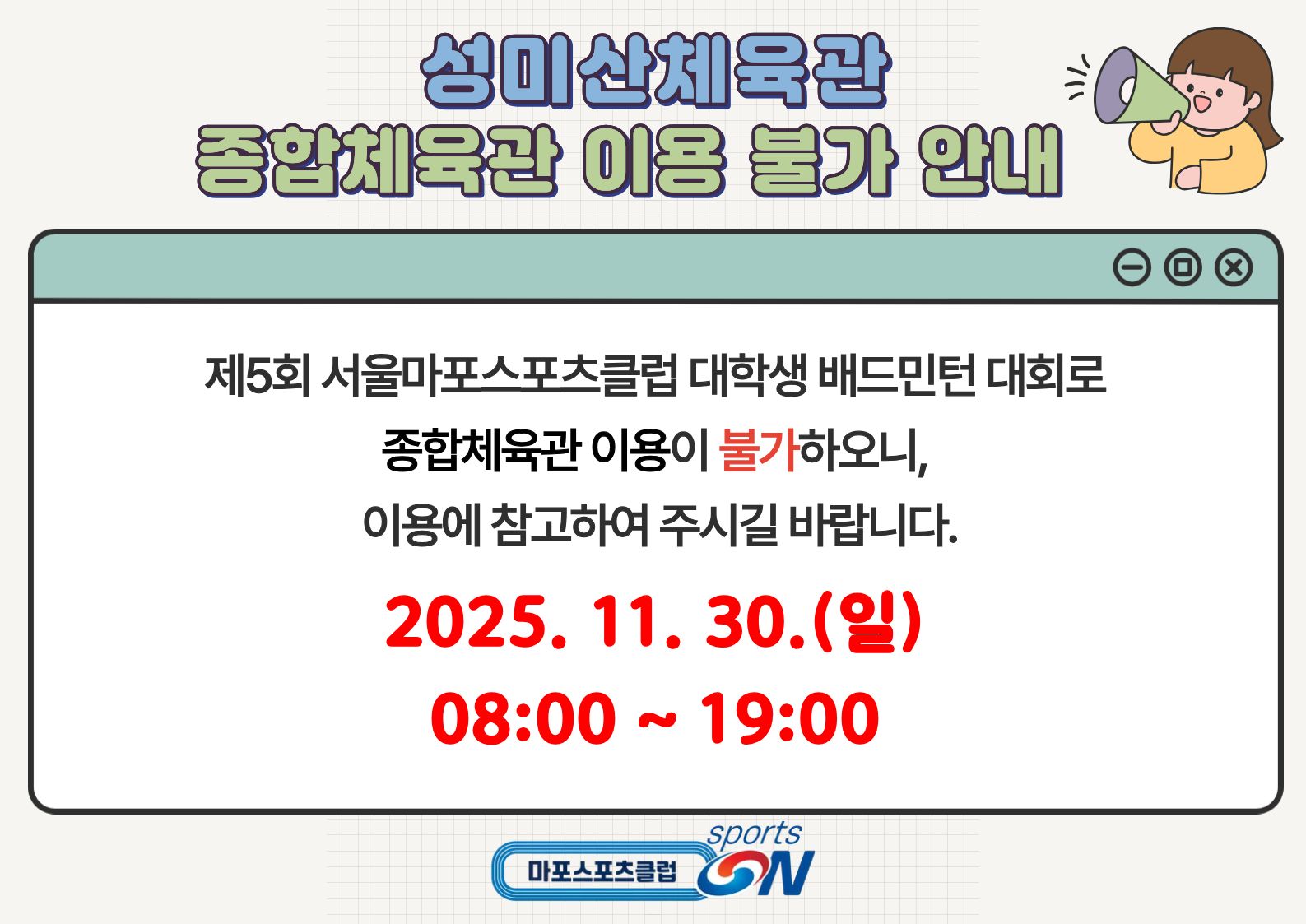 성미산체육관
종합체육관 이용 불가 안내

제5회 서울마포스포츠클럽 대학생 배드민턴 대회로
종합체육관 이용이 불가하오니,
이용에 참고하여 주시길 바랍니다.

2025. 11. 30.(일)
08:00 ~ 19:00

마포스포츠클럽 sports ON